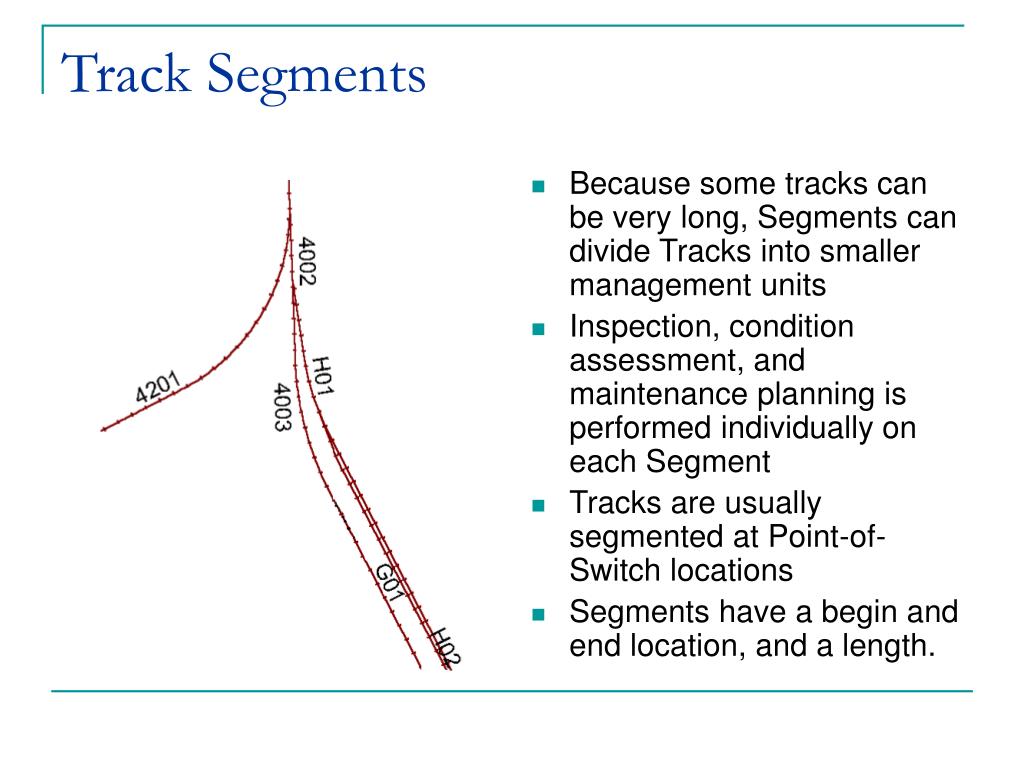 Track Segments

4002
4201
H01
4003
G01
H02

- Because some tracks can be very long, Segments can divide Tracks into smaller management units
- Inspection, condition assessment, and maintenance planning is performed individually on each Segment
- Tracks are usually segmented at Point-of-Switch locations
- Segments have a begin and end location, and a length.